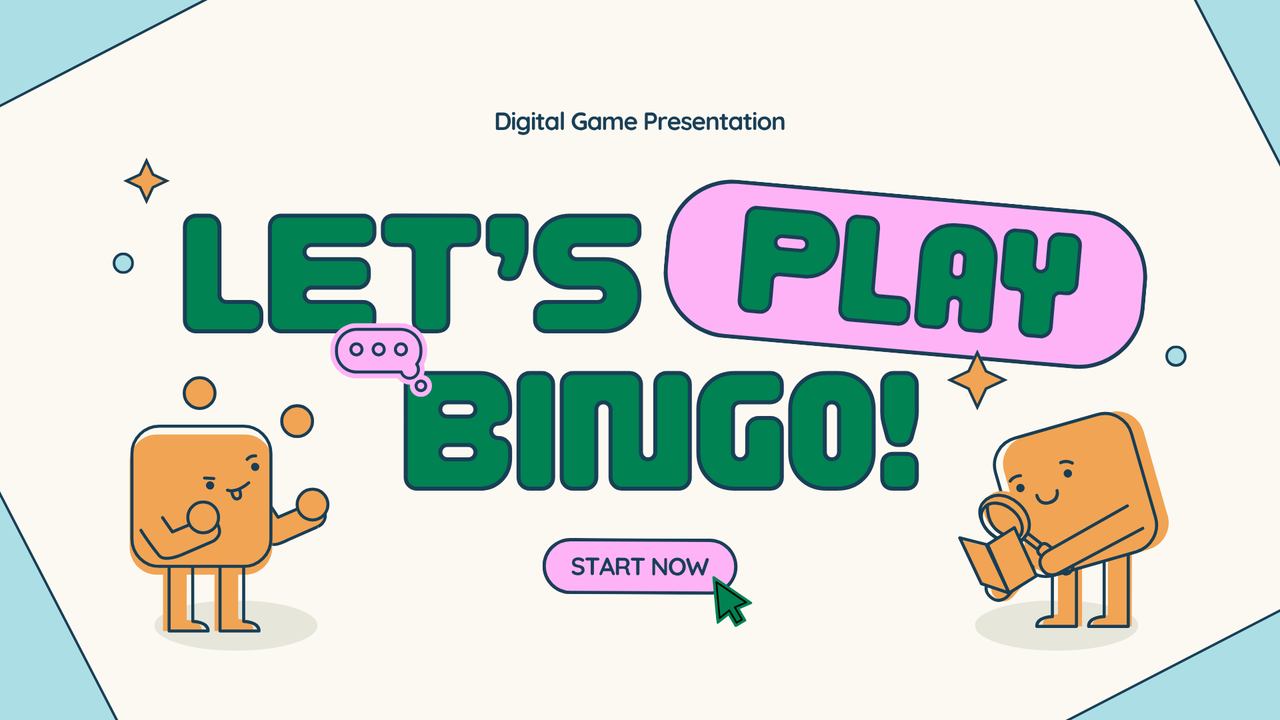 Digital Game Presentation

LET'S PLAY BINGO!

START NOW